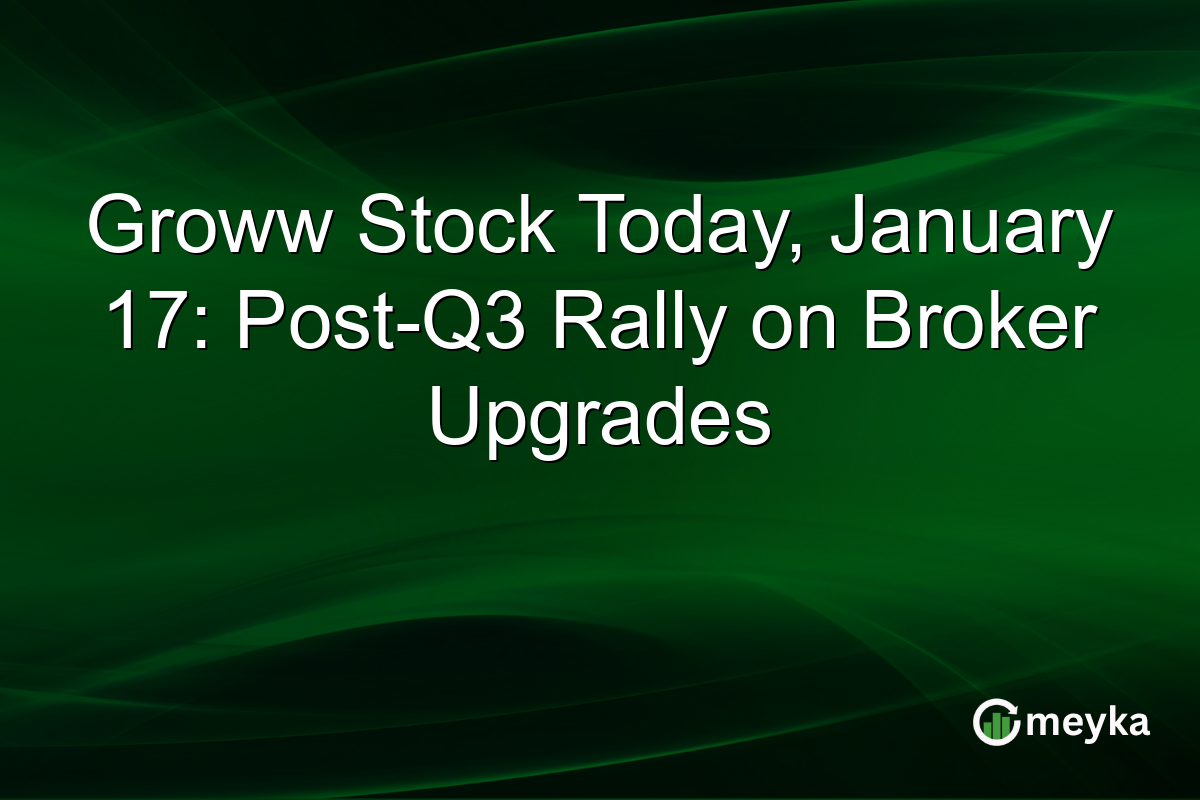 Groww Stock Today, January 17: Post-Q3 Rally on Broker Upgrades

meyka